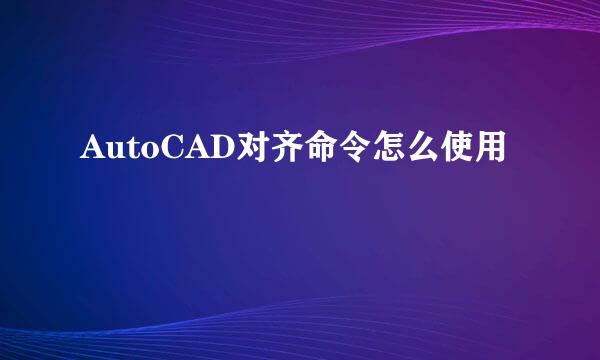 AutoCAD对齐命令怎么使用